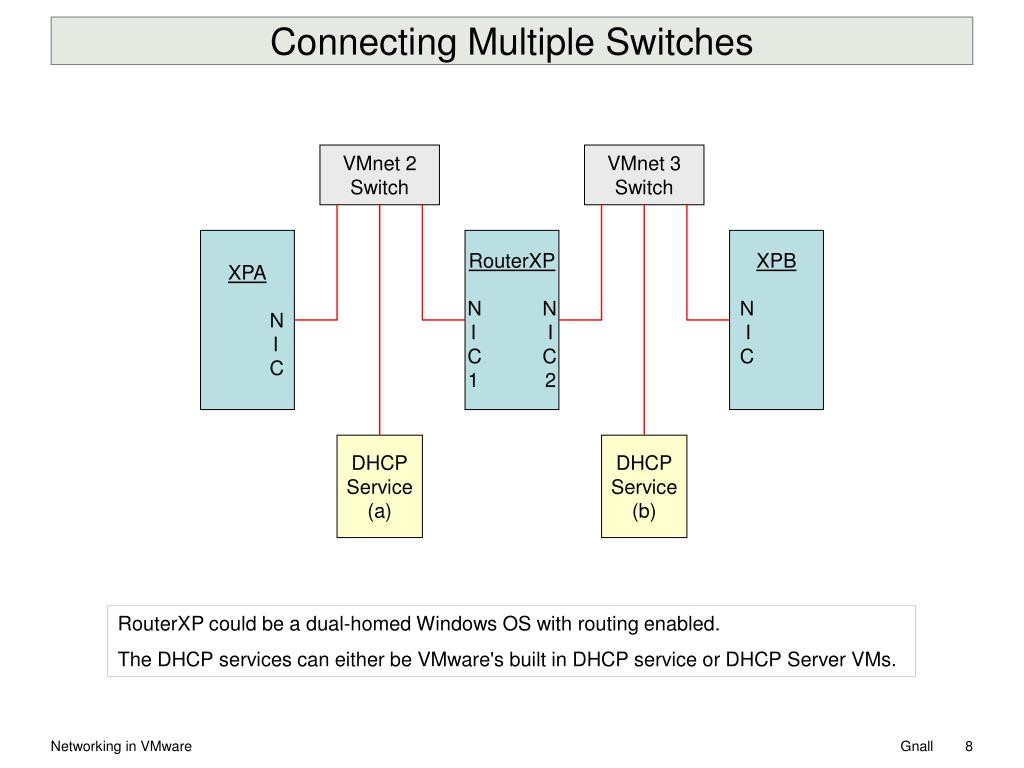 Connecting Multiple Switches

VMnet 2 Switch

VMnet 3 Switch

XPA

N I C

RouterXP

N I C 1

N I C 2

XPB

N I C

DHCP Service (a)

DHCP Service (b)

RouterXP could be a dual-homed Windows OS with routing enabled.

The DHCP services can either be VMware's built in DHCP service or DHCP Server VMs.

Networking in VMware

Gnall

8